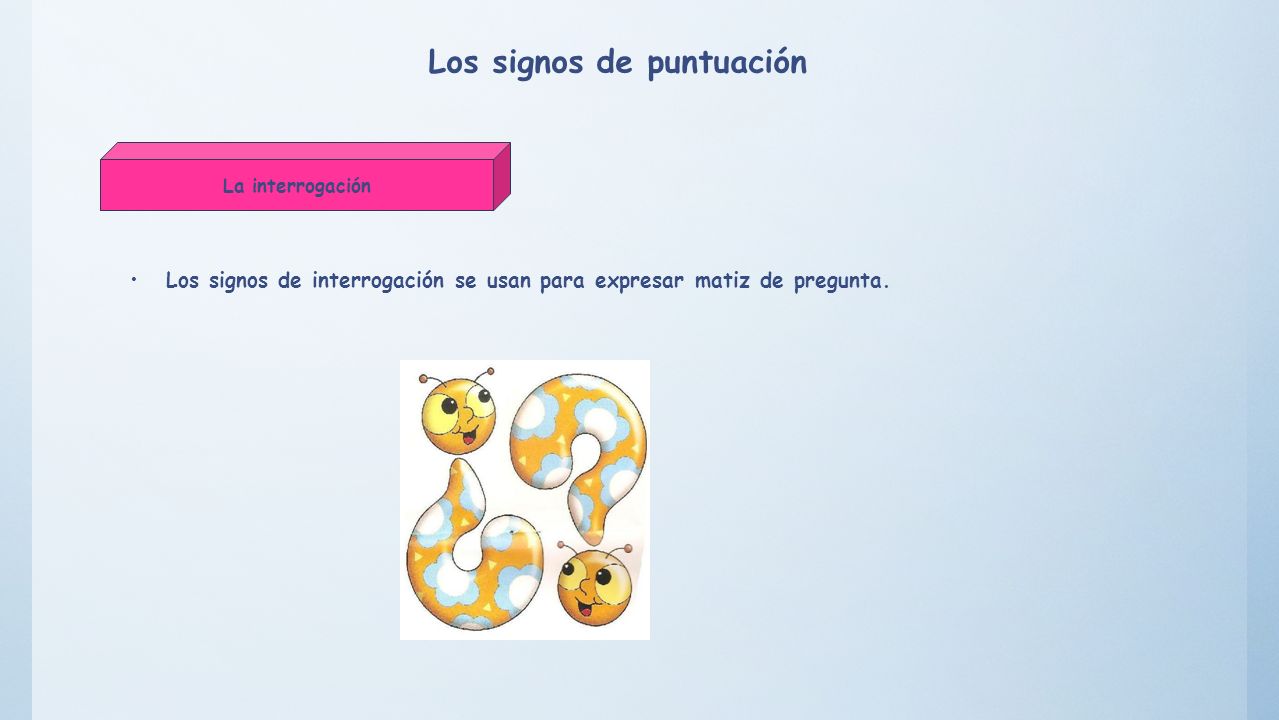 Los signos de puntuación

La interrogación

• Los signos de interrogación se usan para expresar matiz de pregunta.